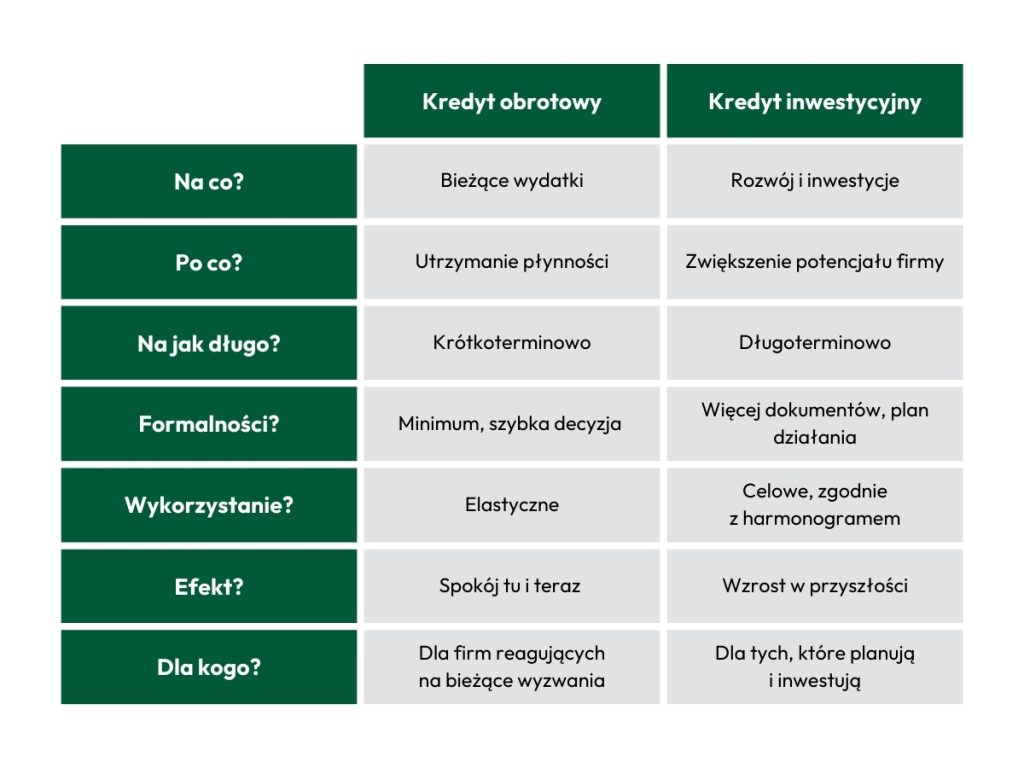 |  | Kredyt obrotowy | Kredyt inwestycyjny |
|---|---|---|
| Na co? | Bieżące wydatki | Rozwój i inwestycje |
| Po co? | Utrzymanie płynności | Zwiększenie potencjału firmy |
| Na jak długo? | Krótkoterminowo | Długoterminowo |
| Formalności? | Minimum, szybka decyzja | Więcej dokumentów, plan działania |
| Wykorzystanie? | Elastyczne | Celowe, zgodnie z harmonogramem |
| Efekt? | Spokój tu i teraz | Wzrost w przyszłości |
| Dla kogo? | Dla firm reagujących na bieżące wyzwania | Dla tych, które planują i inwestują |